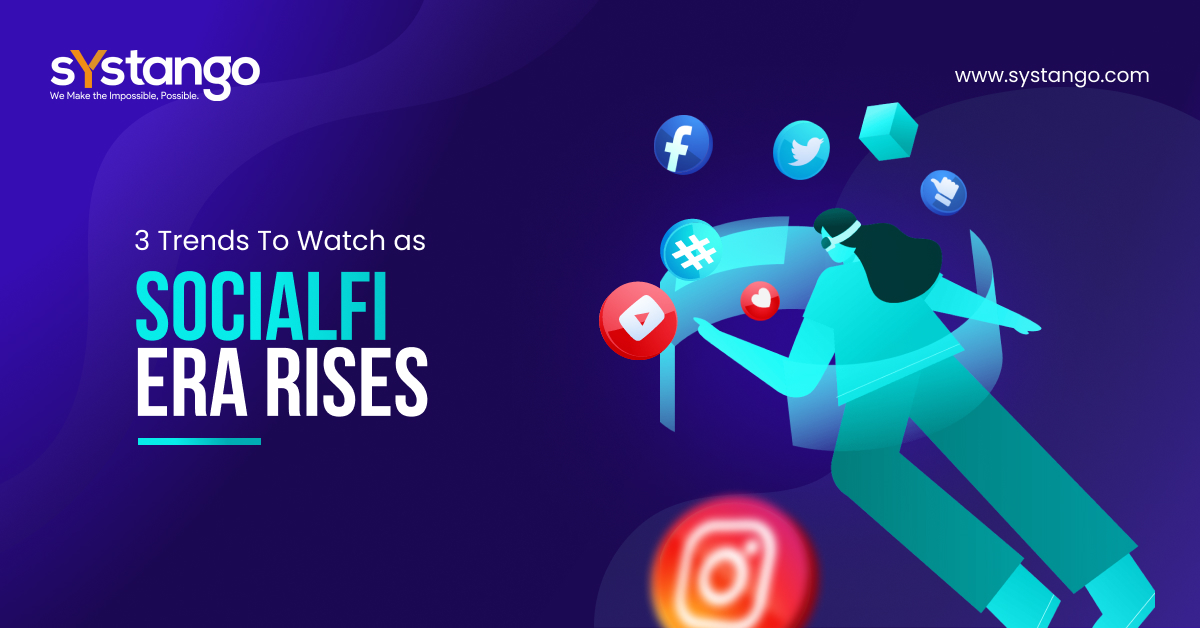 sYstango
We Make the Impossible, Possible.

www.systango.com

3 Trends To Watch as

SOCIALFI
ERA RISES